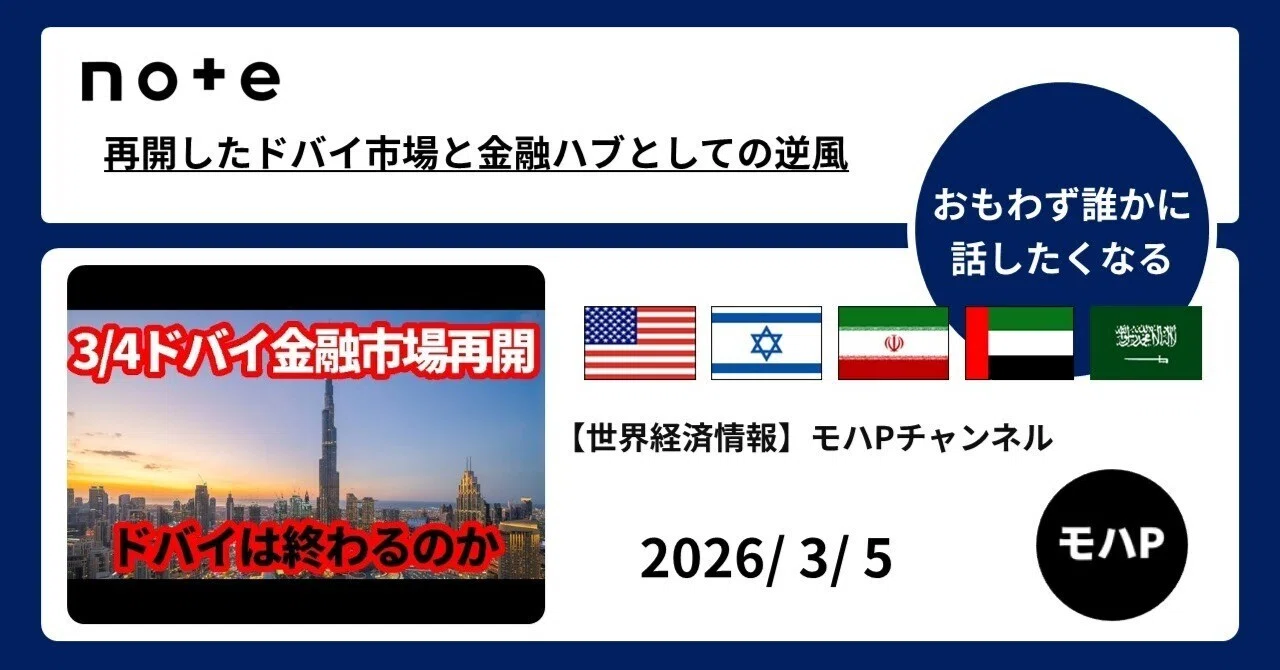 note

再開したドバイ市場と金融ハブとしての逆風

おもわず誰かに話したくなる

3/4ドバイ金融市場再開

ドバイは終わるのか

【世界経済情報】モハPチャンネル

2026/ 3/ 5

モハP